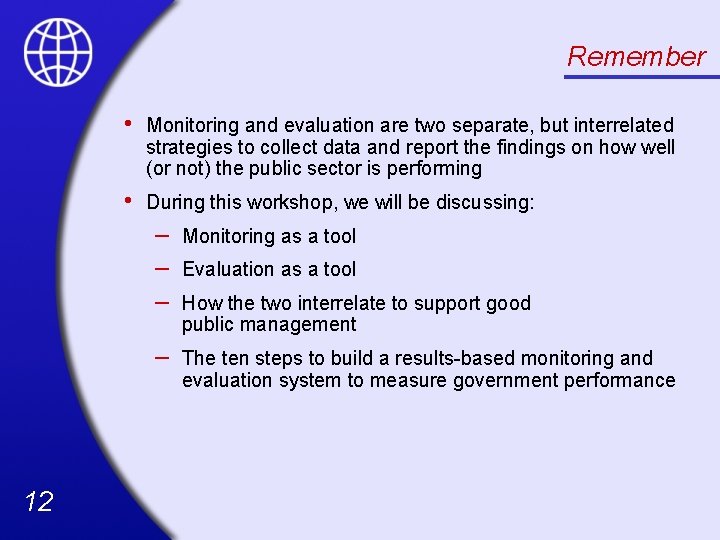 Remember

• Monitoring and evaluation are two separate, but interrelated strategies to collect data and report the findings on how well (or not) the public sector is performing

• During this workshop, we will be discussing:

– Monitoring as a tool

– Evaluation as a tool

– How the two interrelate to support good public management

– The ten steps to build a results-based monitoring and evaluation system to measure government performance

12